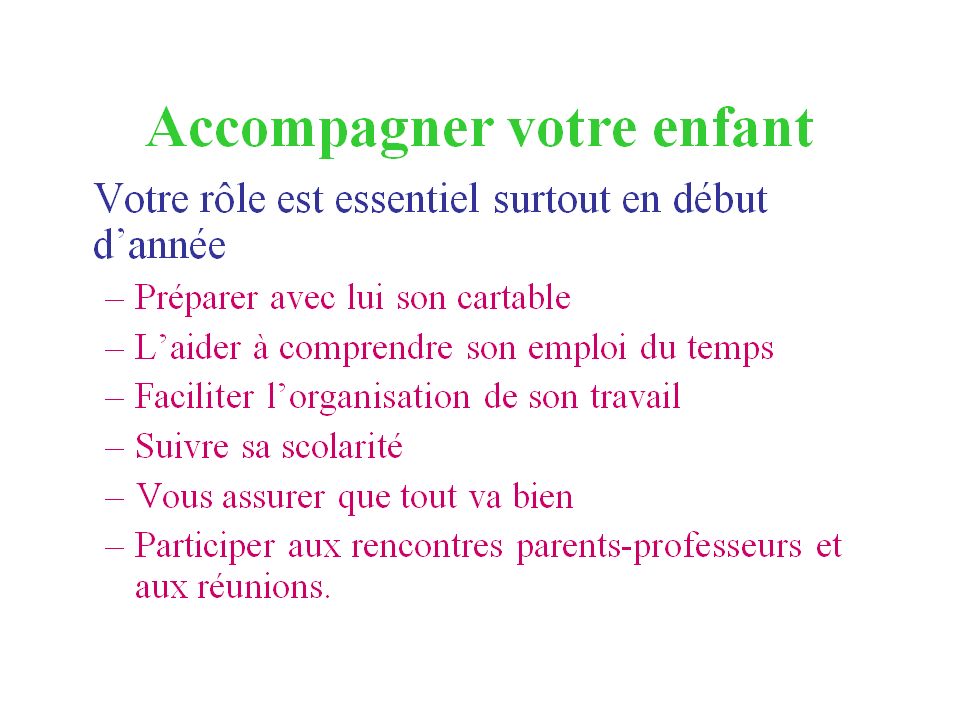 Accompagner votre enfant

Votre rôle est essentiel surtout en début d’année

– Préparer avec lui son cartable
– L’aider à comprendre son emploi du temps
– Faciliter l’organisation de son travail
– Suivre sa scolarité
– Vous assurer que tout va bien
– Participer aux rencontres parents-professeurs et aux réunions.